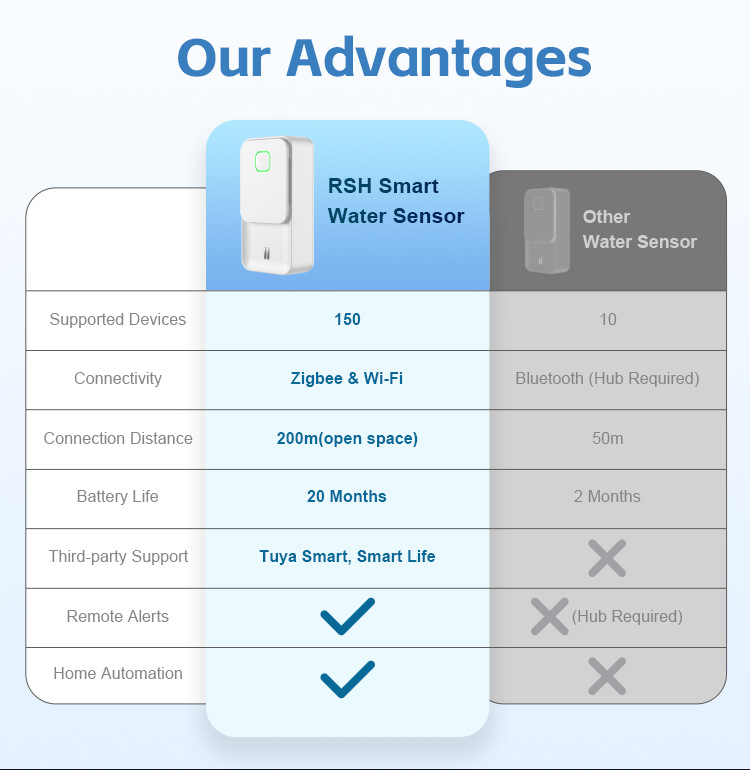 Our Advantages

| | RSH Smart Water Sensor | Other Water Sensor |
|---|---|---|
| Supported Devices | 150 | 10 |
| Connectivity | Zigbee & Wi-Fi | Bluetooth (Hub Required) |
| Connection Distance | 200m(open space) | 50m |
| Battery Life | 20 Months | 2 Months |
| Third-party Support | Tuya Smart, Smart Life | ✗ |
| Remote Alerts | ✓ | ✗ (Hub Required) |
| Home Automation | ✓ | ✗ |